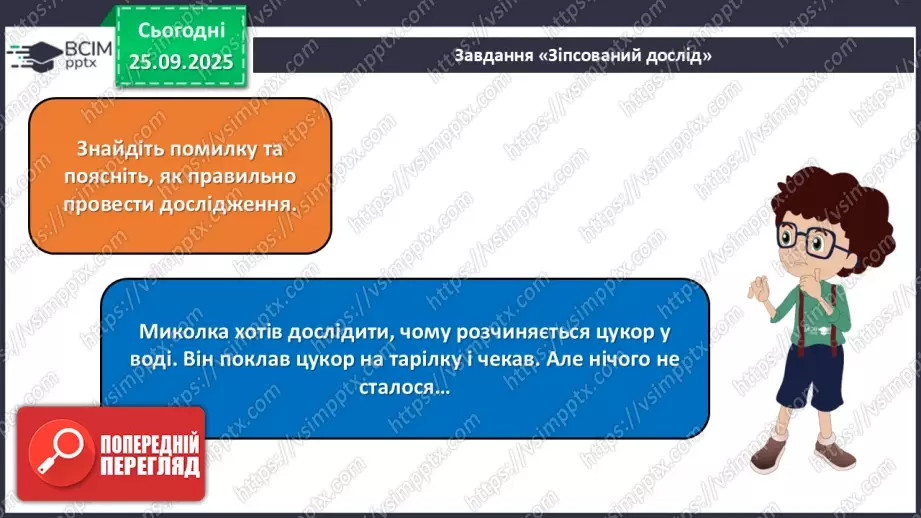 ВСІМ pptx

Сьогодні 25.09.2025

Завдання «Зіпсований дослід»

Знайдіть помилку та поясніть, як правильно провести дослідження.

Миколка хотів дослідити, чому розчиняється цукор у воді. Він поклав цукор на тарілку і чекав. Але нічого не сталося…

ПОПЕРЕДНІЙ ПЕРЕГЛЯД

https://vsimpptx.com